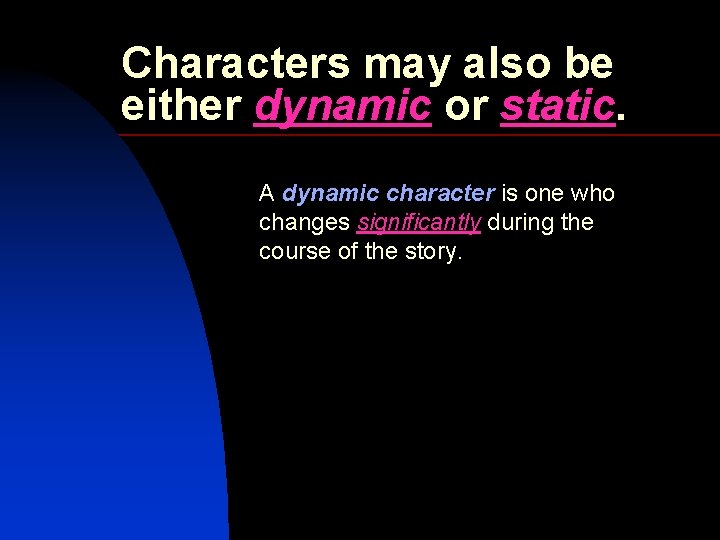 Characters may also be either dynamic or static.

A dynamic character is one who changes significantly during the course of the story.